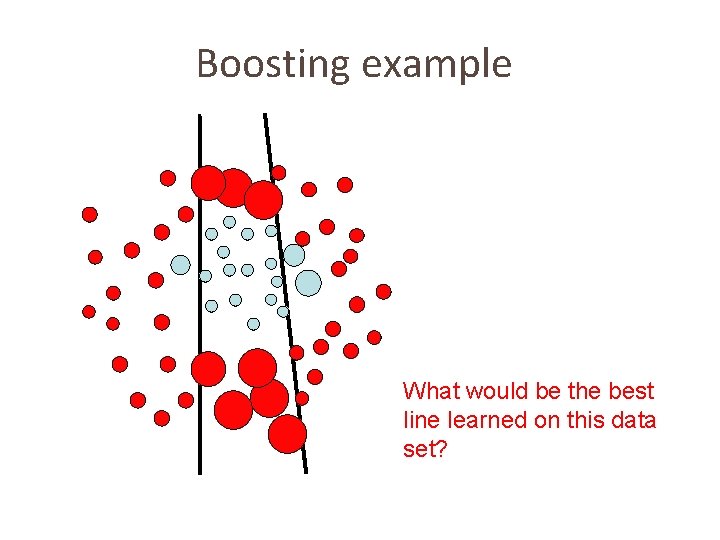 Boosting example

What would be the best line learned on this data set?